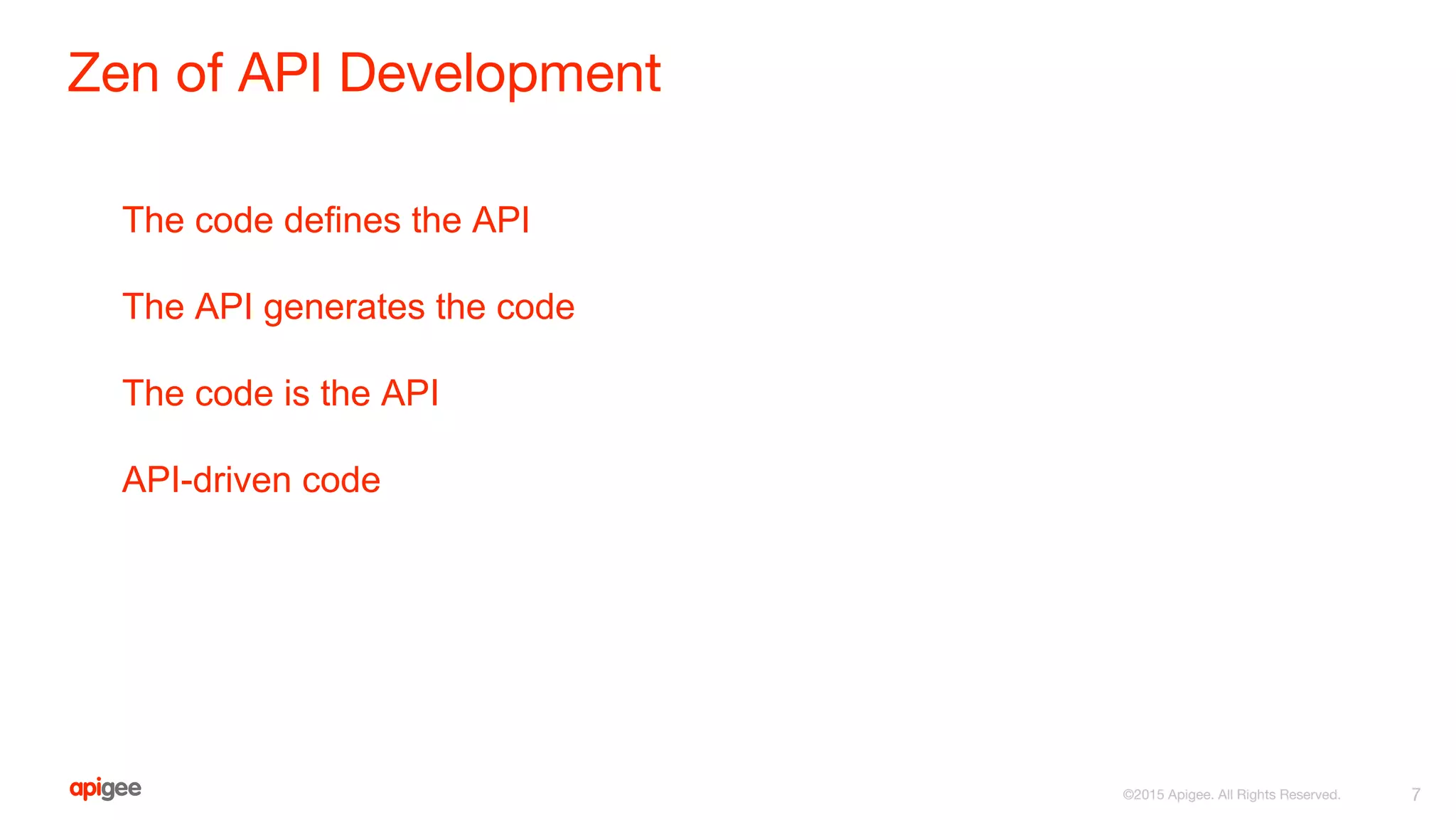 Zen of API Development

The code defines the API

The API generates the code

The code is the API

API-driven code

apigee

©2015 Apigee. All Rights Reserved.

7